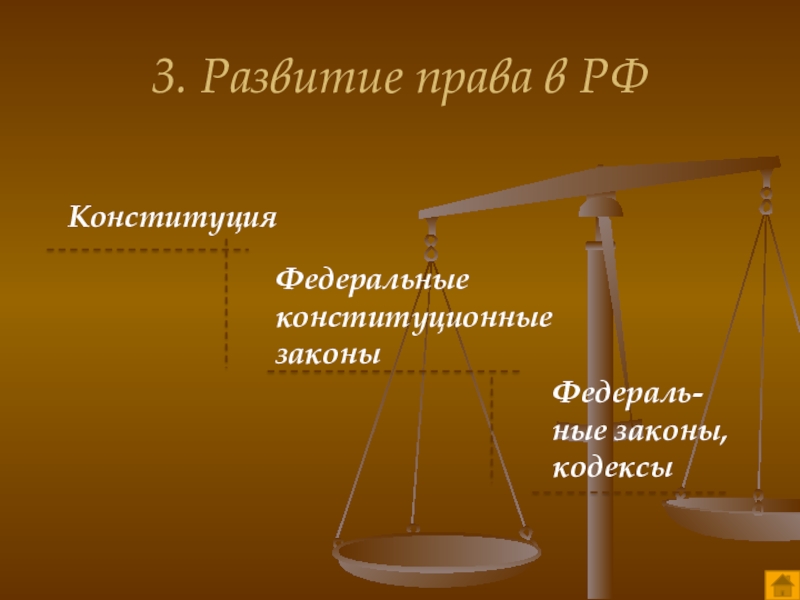 3. Развитие права в РФ

Конституция

Федеральные конституционные законы

Федеральные законы, кодексы